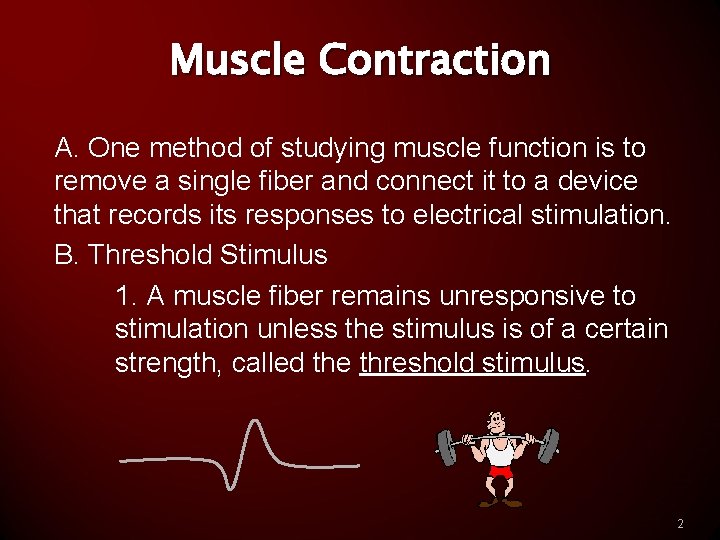 Muscle Contraction

A. One method of studying muscle function is to remove a single fiber and connect it to a device that records its responses to electrical stimulation.

B. Threshold Stimulus

1. A muscle fiber remains unresponsive to stimulation unless the stimulus is of a certain strength, called the threshold stimulus.

2